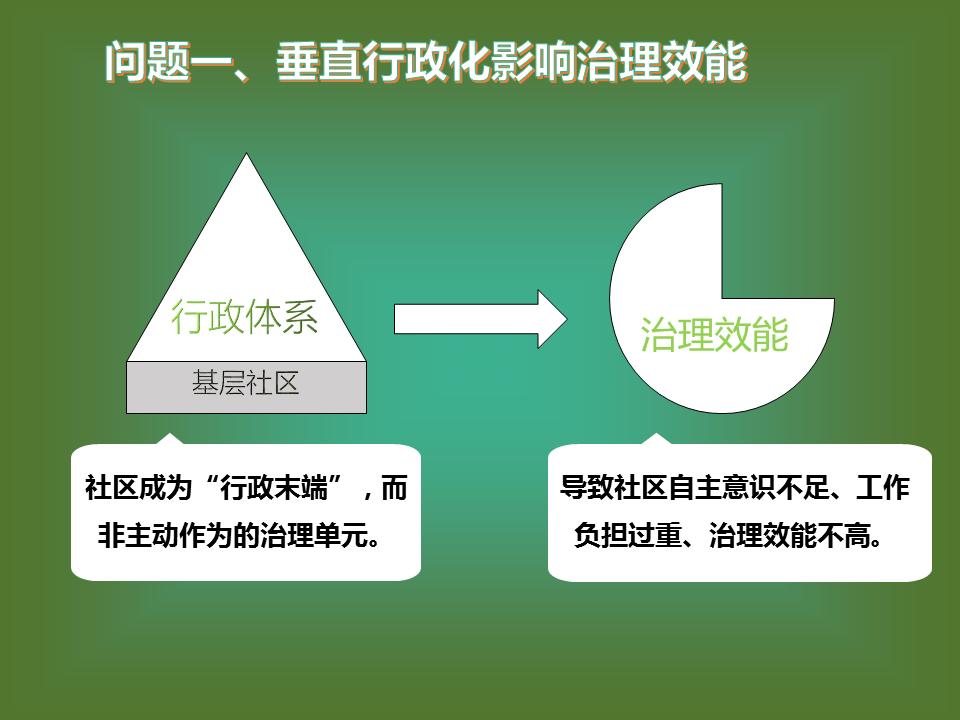 问题一、垂直行政化影响治理效能

行政体系

基层社区

治理效能

社区成为“行政末端”，而非主动作为的治理单元。

导致社区自主意识不足、工作负担过重、治理效能不高。